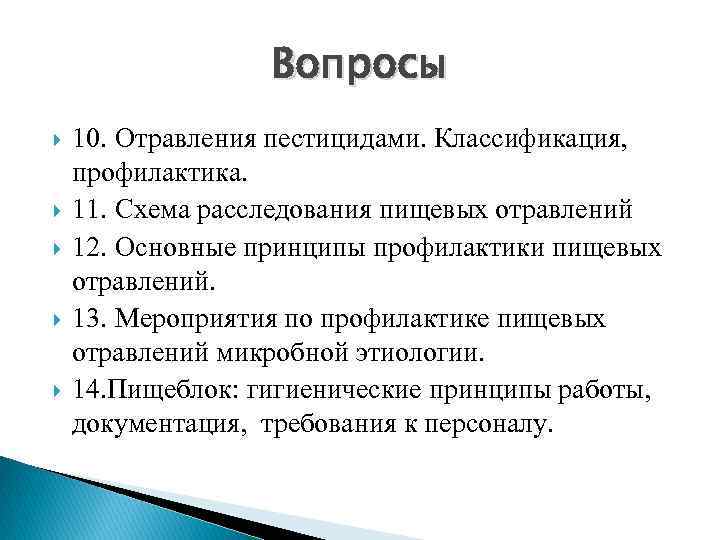 Вопросы

10. Отравления пестицидами. Классификация, профилактика.

11. Схема расследования пищевых отравлений

12. Основные принципы профилактики пищевых отравлений.

13. Мероприятия по профилактике пищевых отравлений микробной этиологии.

14.Пищеблок: гигиенические принципы работы, документация, требования к персоналу.